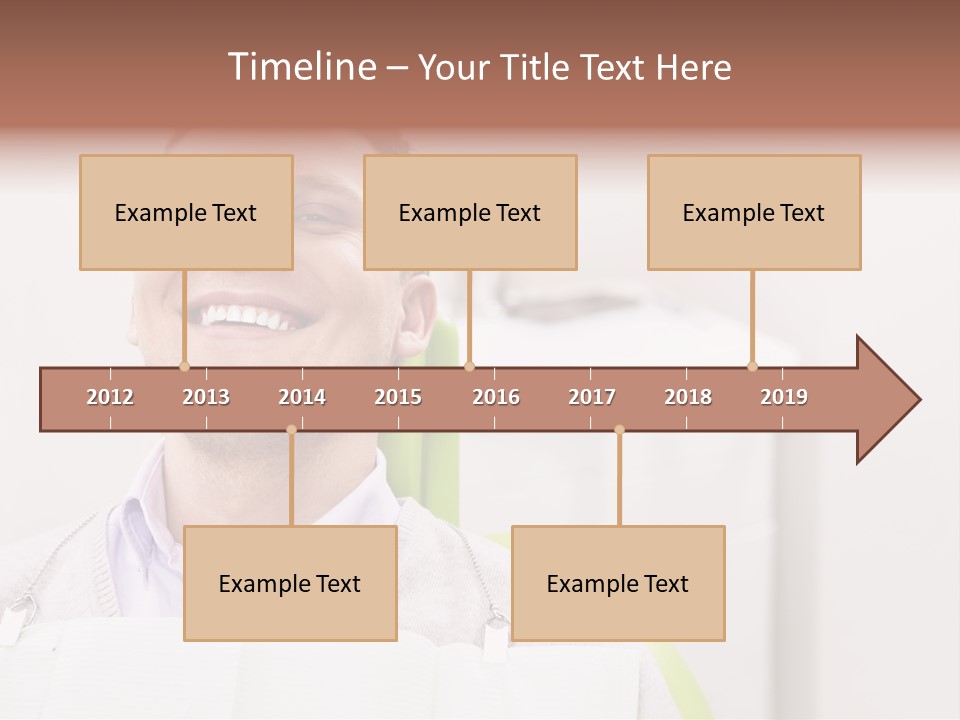 Timeline – Your Title Text Here

Example Text

Example Text

Example Text

2012 2013 2014 2015 2016 2017 2018 2019

Example Text

Example Text